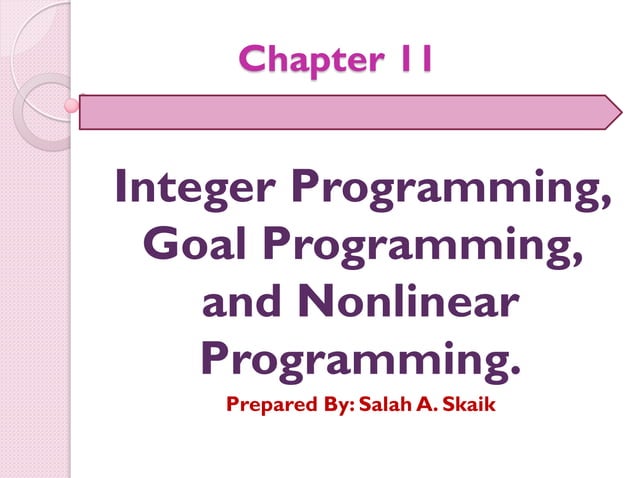 Chapter 11

Integer Programming, Goal Programming, and Nonlinear Programming.

Prepared By: Salah A. Skaik